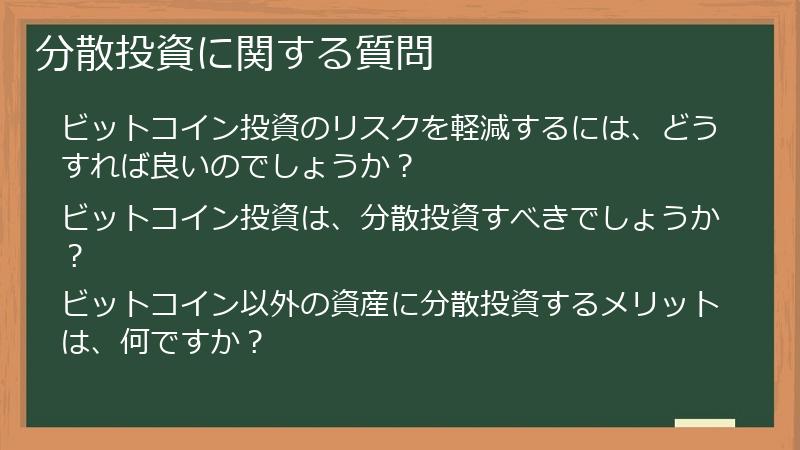 分散投資に関する質問

ビットコイン投資のリスクを軽減するには、どうすれば良いのでしょうか？

ビットコイン投資は、分散投資すべきでしょうか？

ビットコイン以外の資産に分散投資するメリットは、何ですか？